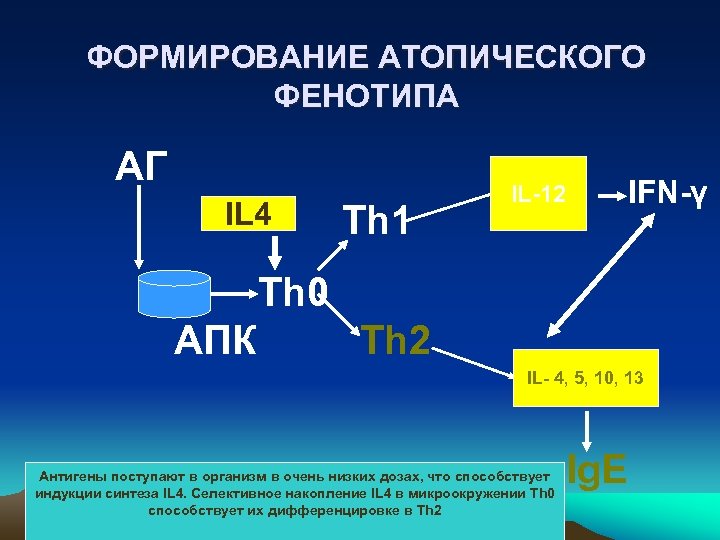 ФОРМИРОВАНИЕ АТОПИЧЕСКОГО ФЕНОТИПА

АГ

IL4

Th1

IL-12

IFN-γ

Th0

АПК

Th2

IL- 4, 5, 10, 13

IgE

Антигены поступают в организм в очень низких дозах, что способствует индукции синтеза IL4. Селективное накопление IL4 в микроокружении Th0 способствует их дифференцировке в Th2